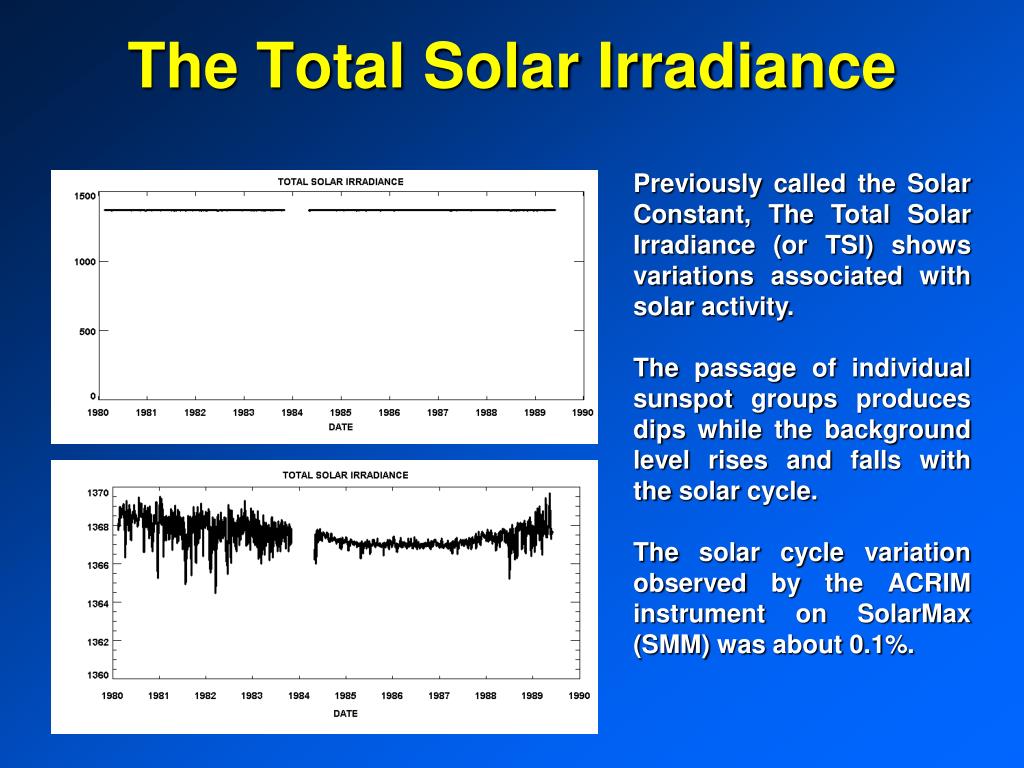 The Total Solar Irradiance

TOTAL SOLAR IRRADIANCE

1500
1000
500
0
1980 1981 1982 1983 1984 1985 1986 1987 1988 1989 1990
DATE

TOTAL SOLAR IRRADIANCE

1370
1368
1366
1364
1362
1360
1980 1981 1982 1983 1984 1985 1986 1987 1988 1989 1990
DATE

Previously called the Solar Constant, The Total Solar Irradiance (or TSI) shows variations associated with solar activity.

The passage of individual sunspot groups produces dips while the background level rises and falls with the solar cycle.

The solar cycle variation observed by the ACRIM instrument on SolarMax (SMM) was about 0.1%.